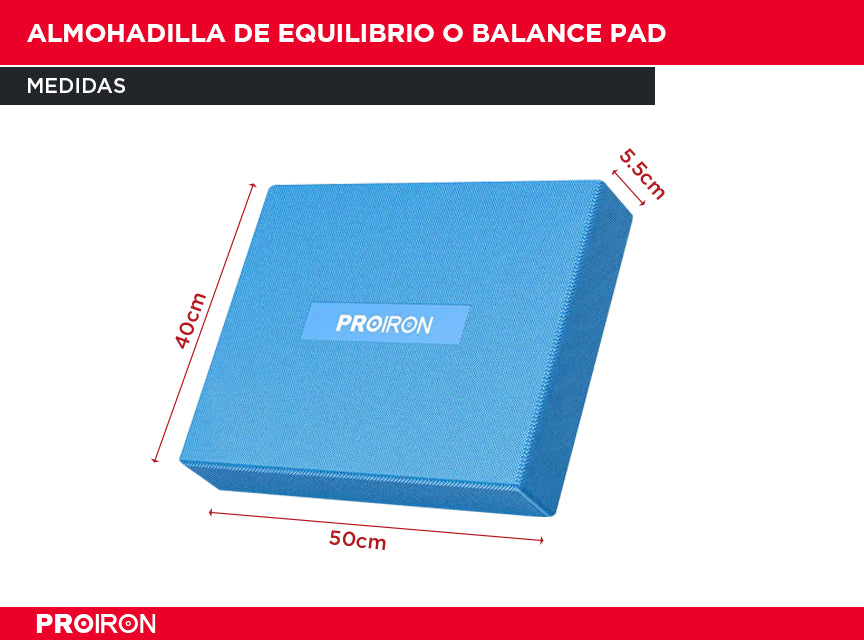 ALMOHADILLA DE EQUILIBRIO O BALANCE PAD

MEDIDAS

5.5cm

40cm

PROIRON

50cm

PROIRON